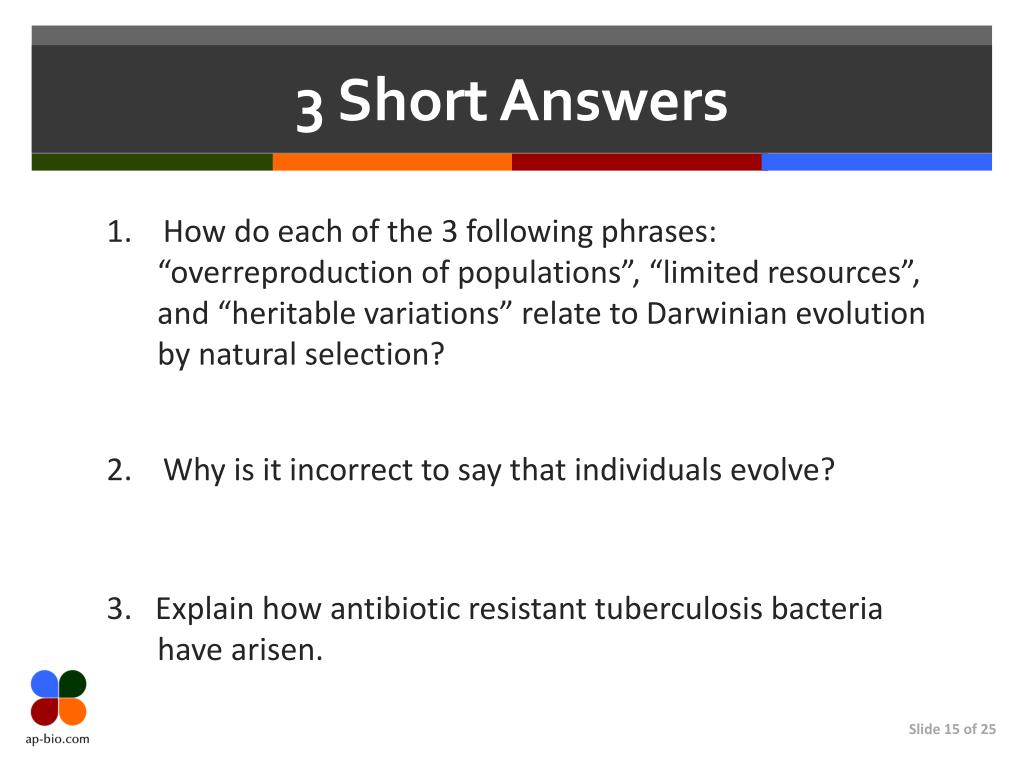 3 Short Answers

1. How do each of the 3 following phrases: “overreproduction of populations”, “limited resources”, and “heritable variations” relate to Darwinian evolution by natural selection?

2. Why is it incorrect to say that individuals evolve?

3. Explain how antibiotic resistant tuberculosis bacteria have arisen.

ap-bio.com

Slide 15 of 25